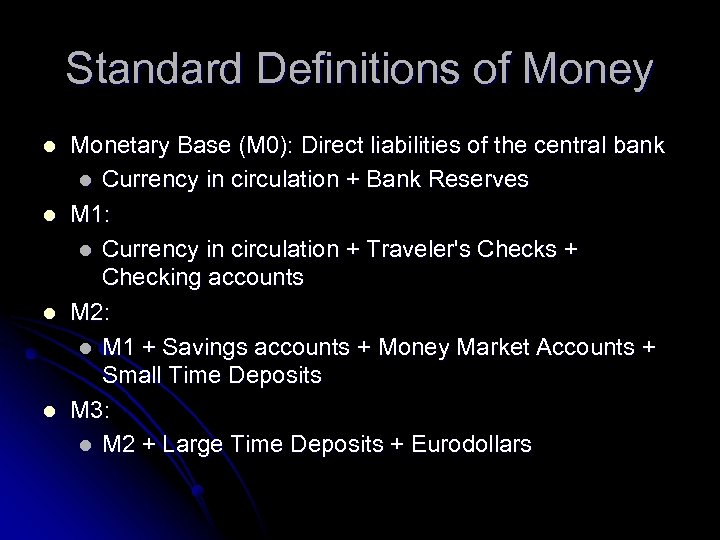 Standard Definitions of Money

- Monetary Base (M0): Direct liabilities of the central bank
  - Currency in circulation + Bank Reserves
- M1:
  - Currency in circulation + Traveler's Checks + Checking accounts
- M2:
  - M1 + Savings accounts + Money Market Accounts + Small Time Deposits
- M3:
  - M2 + Large Time Deposits + Eurodollars